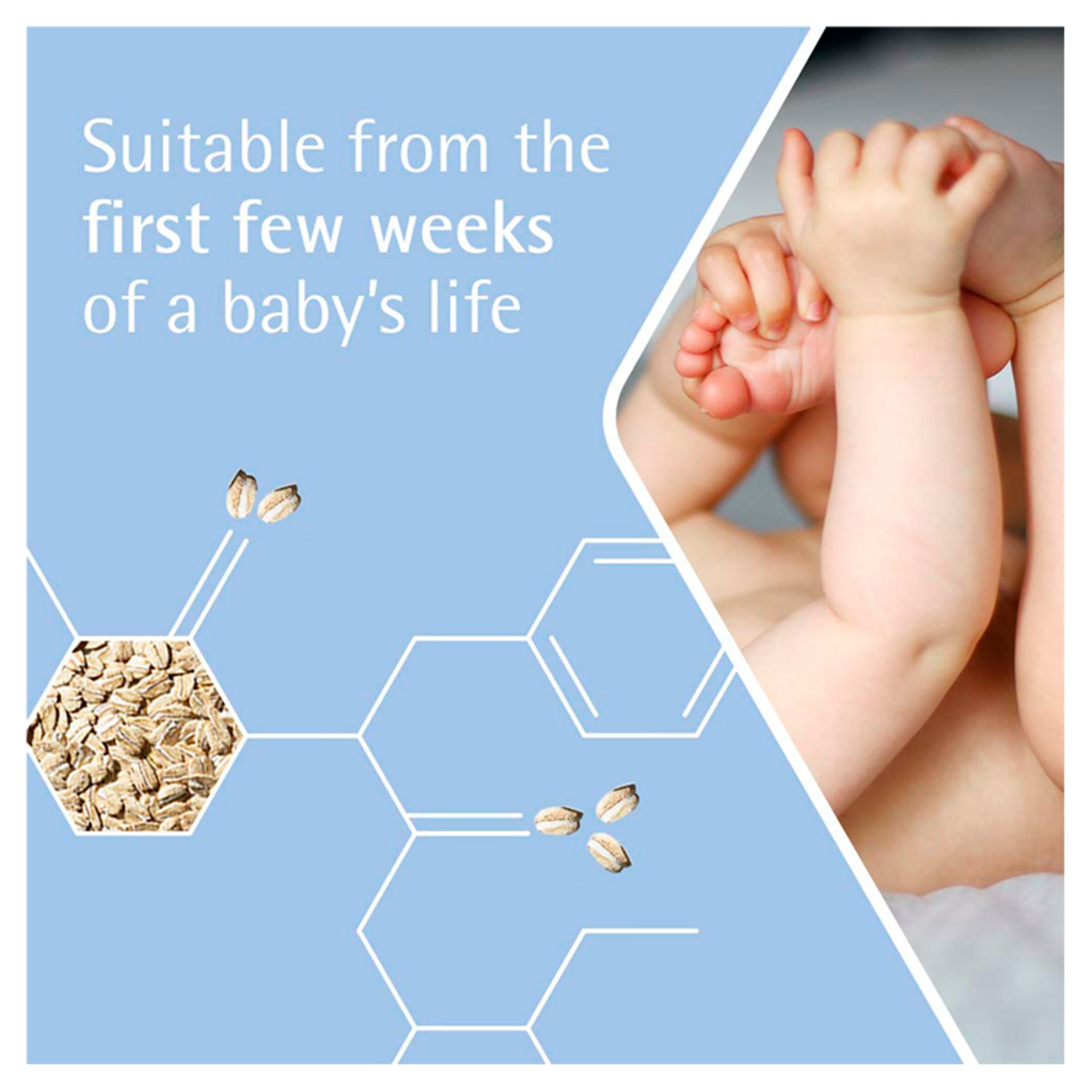 Suitable from the first few weeks of a baby's life